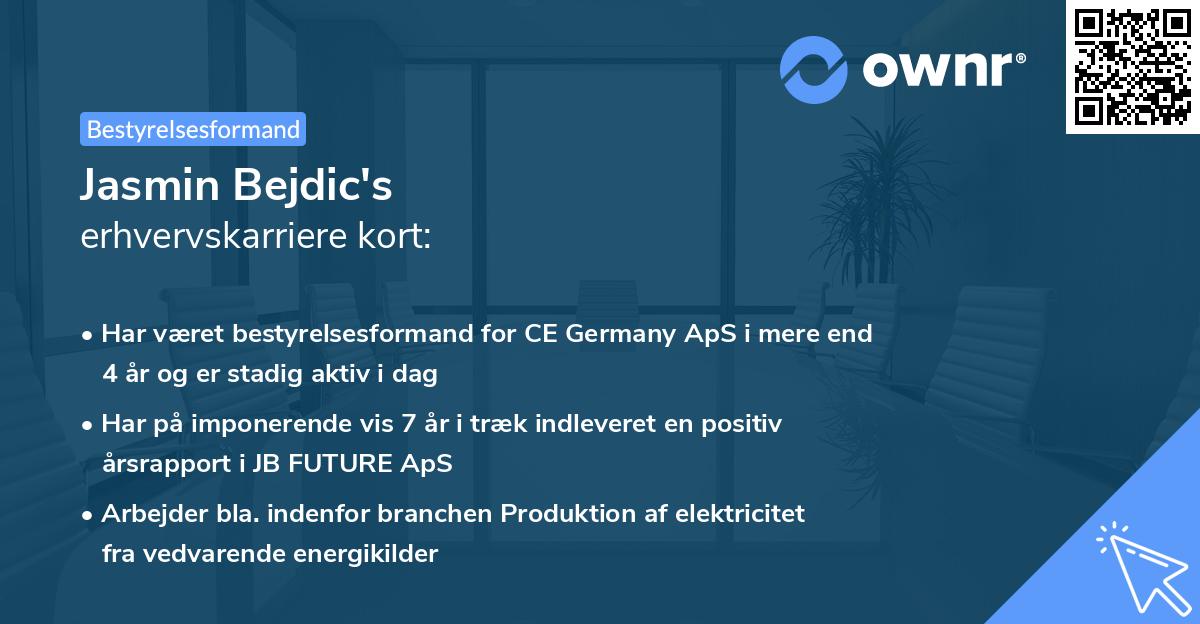 ownr®

Bestyrelsesformand

Jasmin Bejdic's
erhvervskarriere kort:

• Har været bestyrelsesformand for CE Germany ApS i mere end 4 år og er stadig aktiv i dag
• Har på imponerende vis 7 år i træk indleveret en positiv årsrapport i JB FUTURE ApS
• Arbejder bla. indenfor branchen Produktion af elektricitet fra vedvarende energikilder